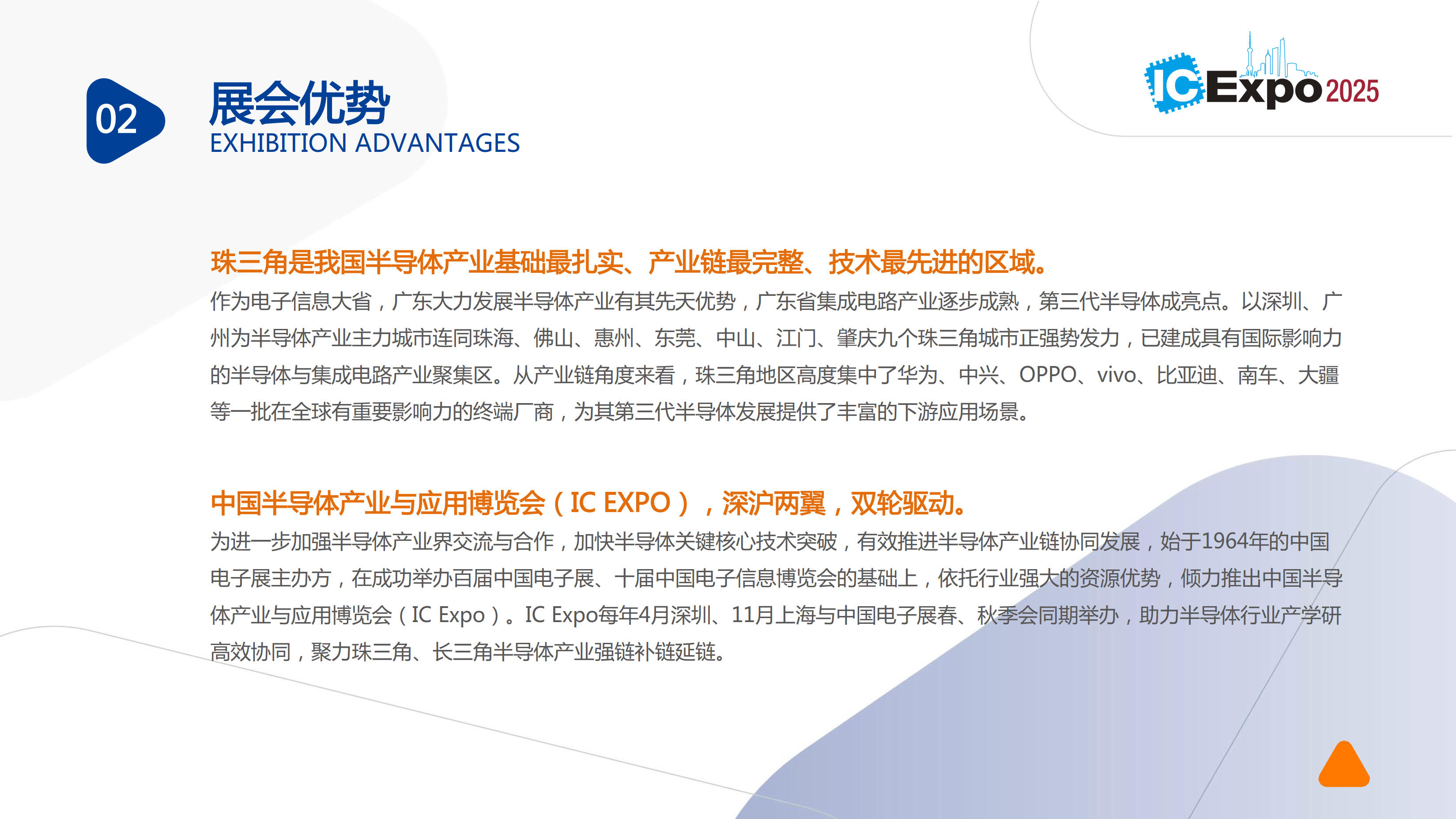 02

展会优势
EXHIBITION ADVANTAGES

IC Expo 2025

珠三角是我国半导体产业基础最扎实、产业链最完整、技术最先进的区域。
作为电子信息大省，广东大力发展半导体产业有其先天优势，广东省集成电路产业逐步成熟，第三代半导体成亮点。以深圳、广州为半导体产业主力城市连同珠海、佛山、惠州、东莞、中山、江门、肇庆九个珠三角城市正强势发力，已建成具有国际影响力的半导体与集成电路产业聚集区。从产业链角度来看，珠三角地区高度集中了华为、中兴、OPPO、vivo、比亚迪、南车、大疆等一批在全球有重要影响力的终端厂商，为其第三代半导体发展提供了丰富的下游应用场景。

中国半导体产业与应用博览会（IC EXPO），深沪两翼，双轮驱动。
为进一步加强半导体产业界交流与合作，加快半导体关键核心技术突破，有效推进半导体产业链协同发展，始于1964年的中国电子展主办方，在成功举办百届中国电子展、十届中国电子信息博览会的基础上，依托行业强大的资源优势，倾力推出中国半导体产业与应用博览会（IC Expo）。IC Expo每年4月深圳、11月上海与中国电子展春、秋季会同期举办，助力半导体行业产学研高效协同，聚力珠三角、长三角半导体产业强链补链延链。